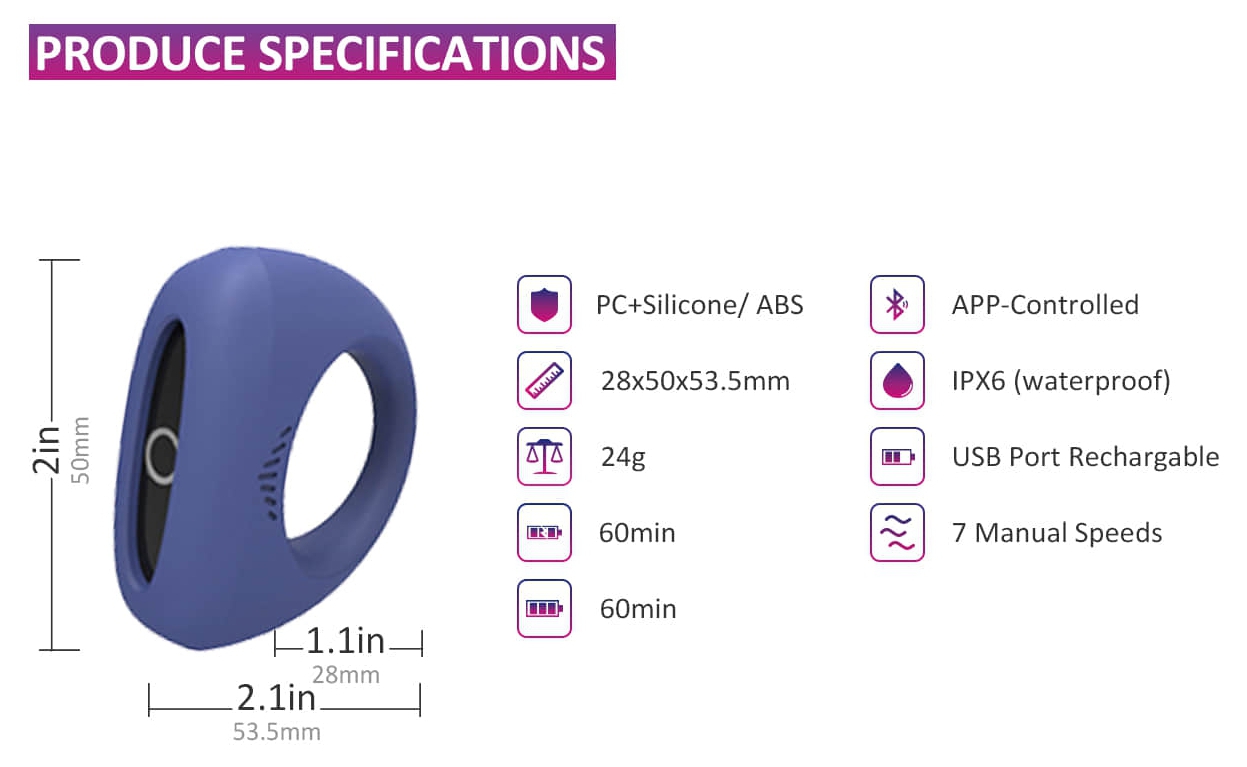 PRODUCE SPECIFICATIONS

2in
50mm

1.1in
28mm

2.1in
53.5mm

PC+Silicone/ ABS

28x50x53.5mm

24g

60min

60min

APP-Controlled

IPX6 (waterproof)

USB Port Rechargable

7 Manual Speeds